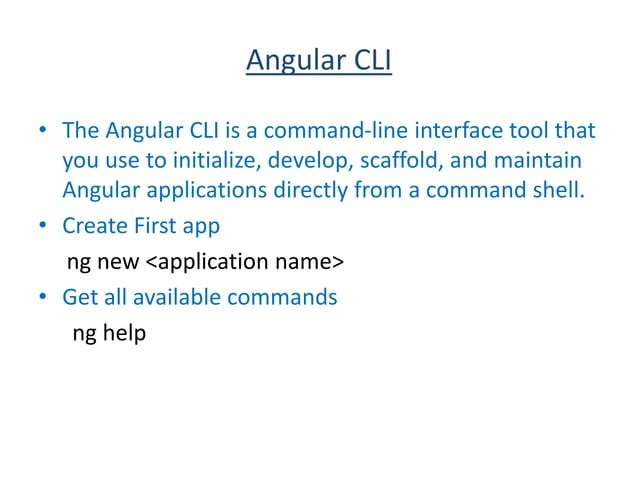 Angular CLI

• The Angular CLI is a command-line interface tool that you use to initialize, develop, scaffold, and maintain Angular applications directly from a command shell.

• Create First app

ng new <application name>

• Get all available commands

ng help